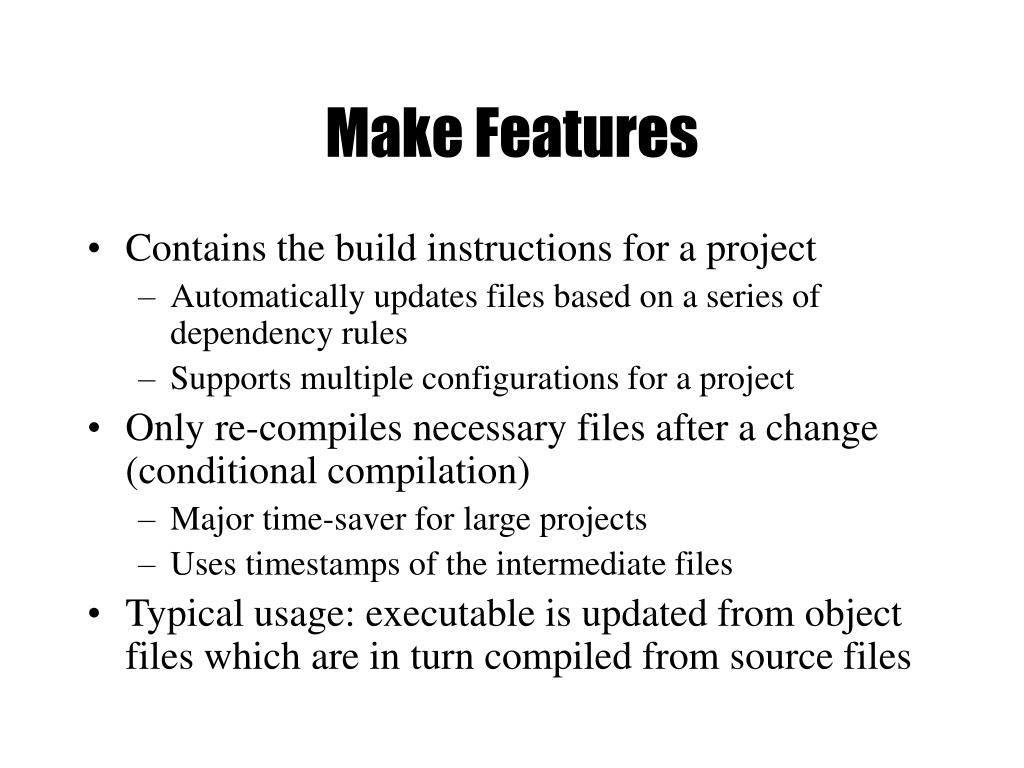 Make Features

• Contains the build instructions for a project
– Automatically updates files based on a series of dependency rules
– Supports multiple configurations for a project
• Only re-compiles necessary files after a change (conditional compilation)
– Major time-saver for large projects
– Uses timestamps of the intermediate files
• Typical usage: executable is updated from object files which are in turn compiled from source files